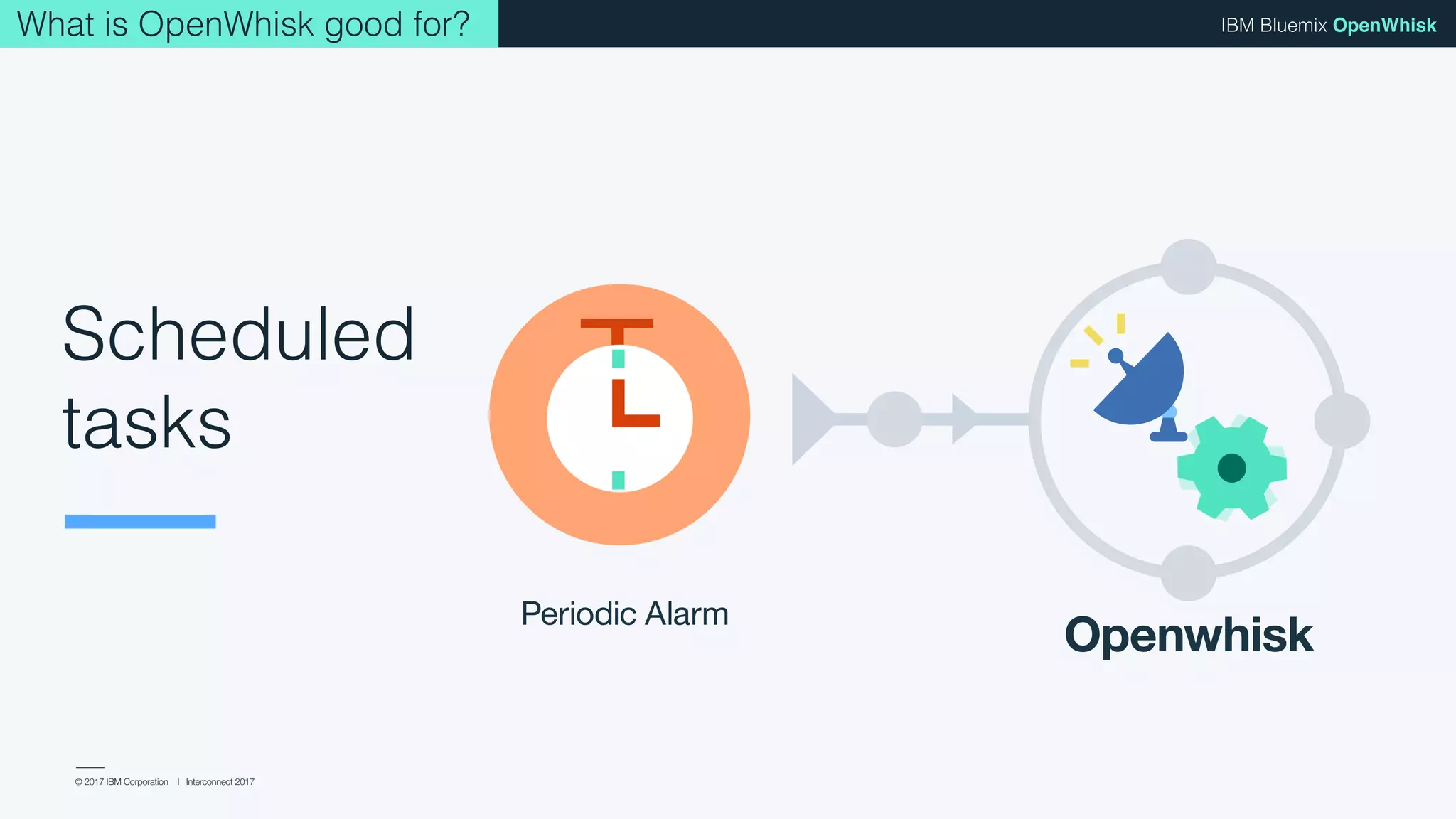 What is OpenWhisk good for?

IBM Bluemix OpenWhisk

Scheduled tasks

Periodic Alarm

Openwhisk

© 2017 IBM Corporation | Interconnect 2017